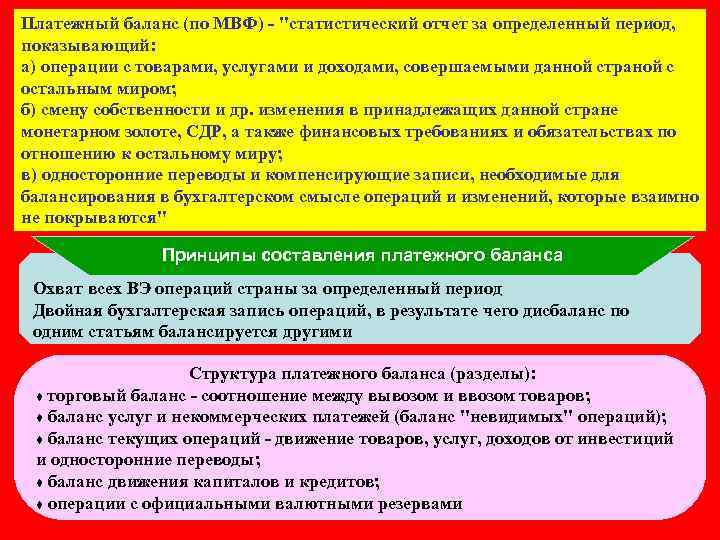 Платежный баланс (по МВФ) - "статистический отчет за определенный период, показывающий:
а) операции с товарами, услугами и доходами, совершаемыми данной страной с остальным миром;
б) смену собственности и др. изменения в принадлежащих данной стране монетарном золоте, СДР, а также финансовых требованиях и обязательствах по отношению к остальному миру;
в) односторонние переводы и компенсирующие записи, необходимые для балансирования в бухгалтерском смысле операций и изменений, которые взаимно не покрываются"

Принципы составления платежного баланса

Охват всех ВЭ операций страны за определенный период
Двойная бухгалтерская запись операций, в результате чего дисбаланс по одним статьям балансируется другими

Структура платежного баланса (разделы):
♦ торговый баланс - соотношение между вывозом и ввозом товаров;
♦ баланс услуг и некоммерческих платежей (баланс "невидимых" операций);
♦ баланс текущих операций - движение товаров, услуг, доходов от инвестиций и односторонние переводы;
♦ баланс движения капиталов и кредитов;
♦ операции с официальными валютными резервами